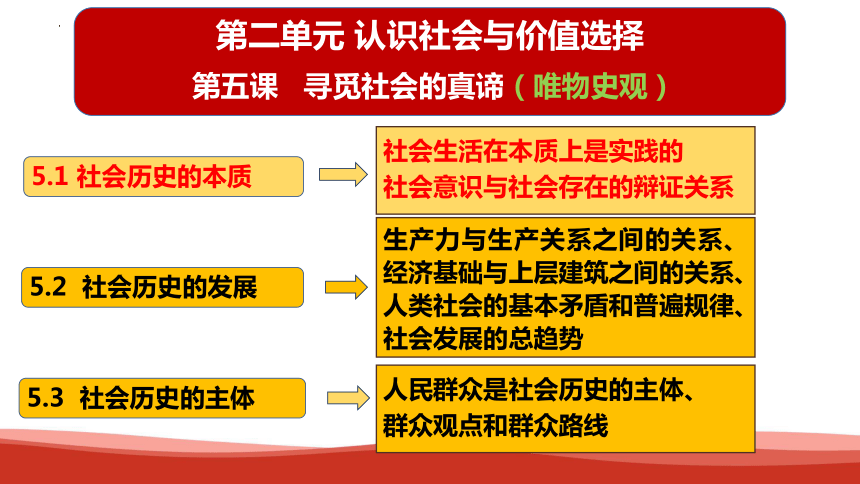 第二单元 认识社会与价值选择

第五课 寻觅社会的真谛（唯物史观）

5.1 社会历史的本质

社会生活在本质上是实践的
社会意识与社会存在的辩证关系

5.2 社会历史的发展

生产力与生产关系之间的关系、
经济基础与上层建筑之间的关系、
人类社会的基本矛盾和普遍规律、
社会发展的总趋势

5.3 社会历史的主体

人民群众是社会历史的主体、
群众观点和群众路线